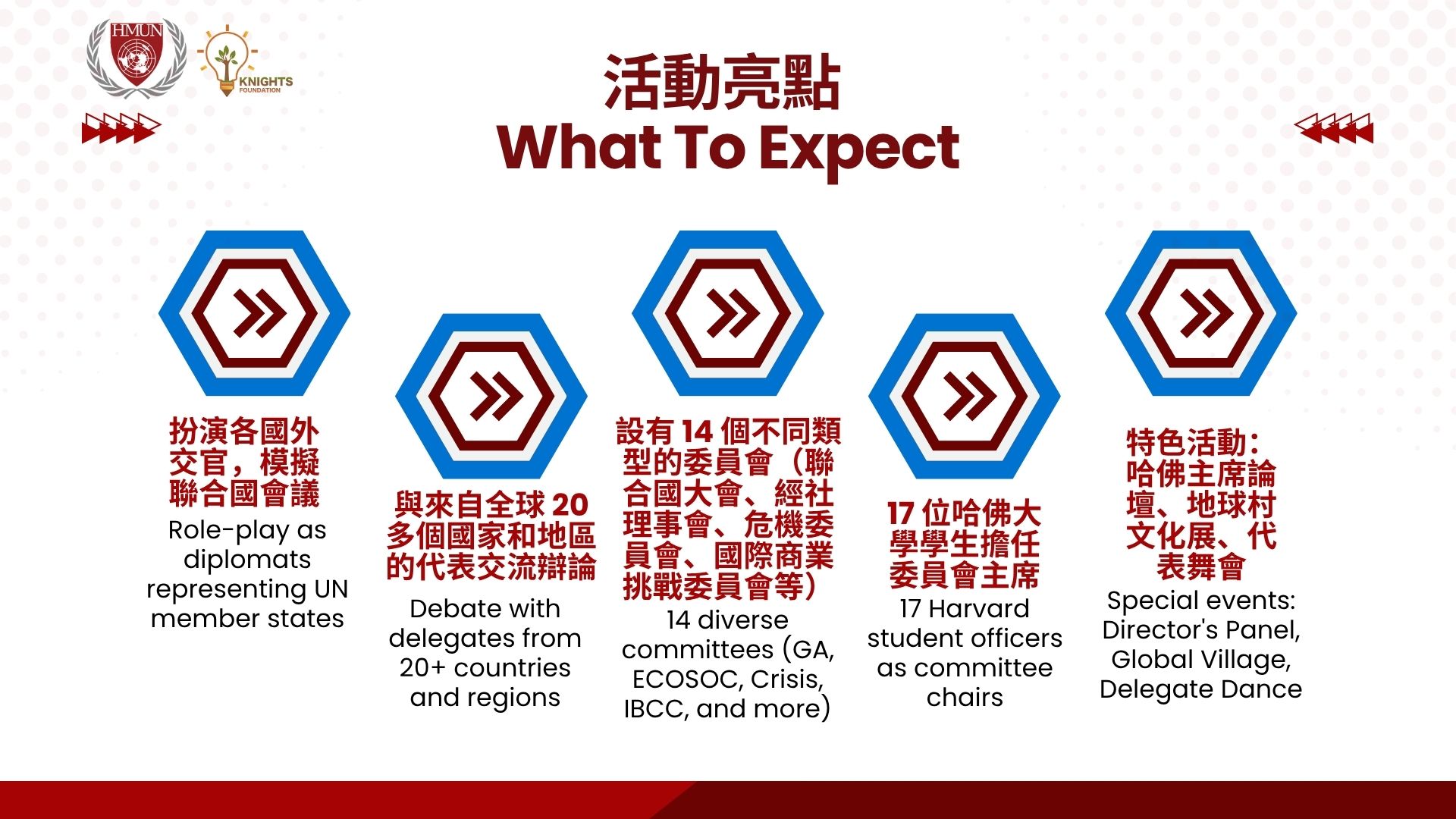 HMUN

KNIGHTS FOUNDATION

活動亮點
What To Expect

扮演各國外交官，模擬聯合國會議
Role-play as diplomats representing UN member states

與來自全球 20 多個國家和地區的代表交流辯論
Debate with delegates from 20+ countries and regions

設有 14 個不同類型的委員會（聯合國大會、經社理事會、危機委員會、國際商業挑戰委員會等）
14 diverse committees (GA, ECOSOC, Crisis, IBCC, and more)

17 位哈佛大學學生擔任委員會主席
17 Harvard student officers as committee chairs

特色活動：哈佛主席論壇、地球村文化展、代表舞會
Special events: Director's Panel, Global Village, Delegate Dance